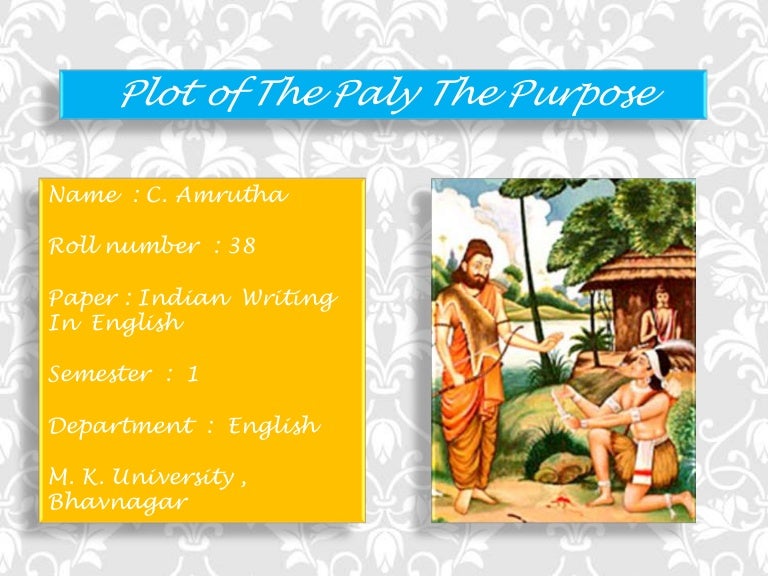 Plot of The Paly The Purpose

Name : C. Amrutha

Roll number : 38

Paper : Indian Writing In English

Semester : 1

Department : English

M. K. University , Bhavnagar